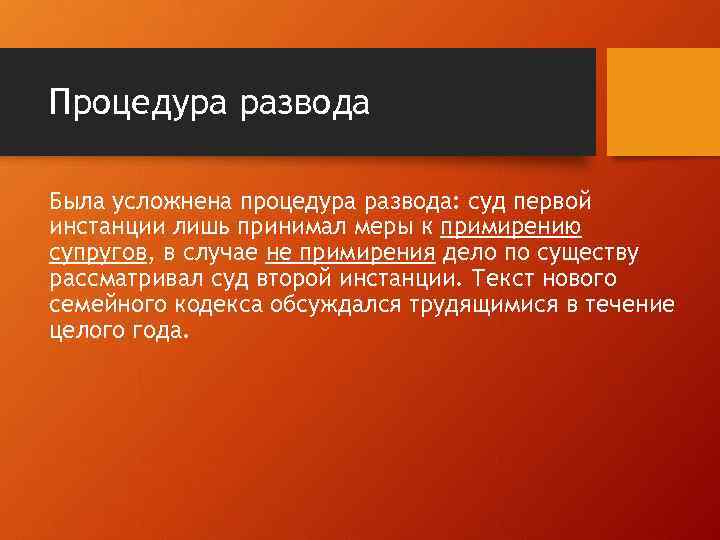 Процедура развода

Была усложнена процедура развода: суд первой инстанции лишь принимал меры к примирению супругов, в случае не примирения дело по существу рассматривал суд второй инстанции. Текст нового семейного кодекса обсуждался трудящимися в течение целого года.